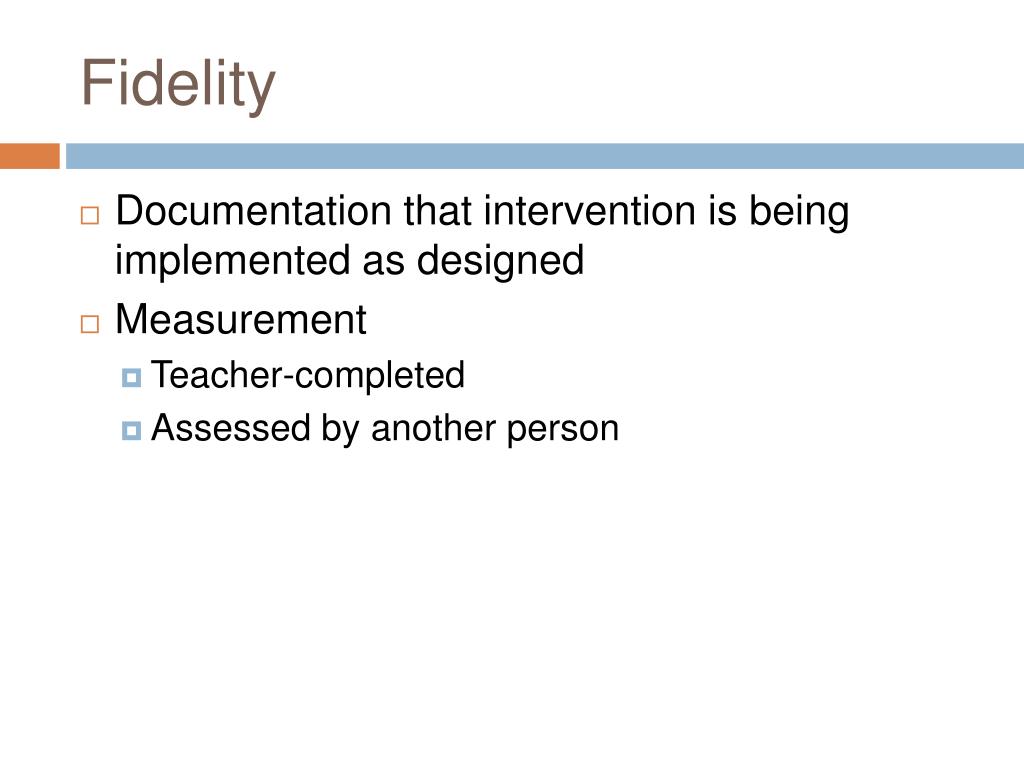 Fidelity

Documentation that intervention is being implemented as designed

Measurement

Teacher-completed

Assessed by another person